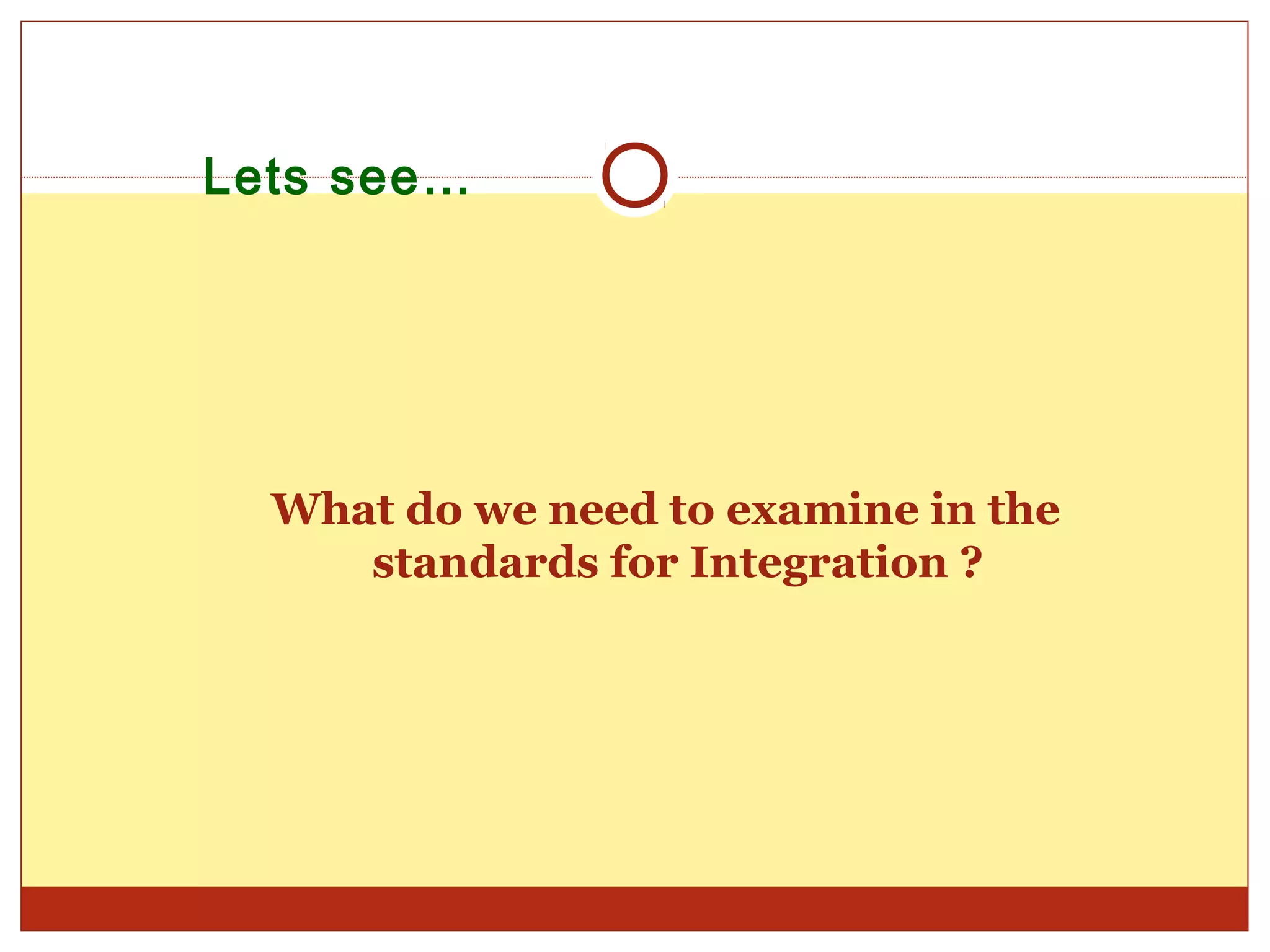 Lets see…

What do we need to examine in the standards for Integration ?